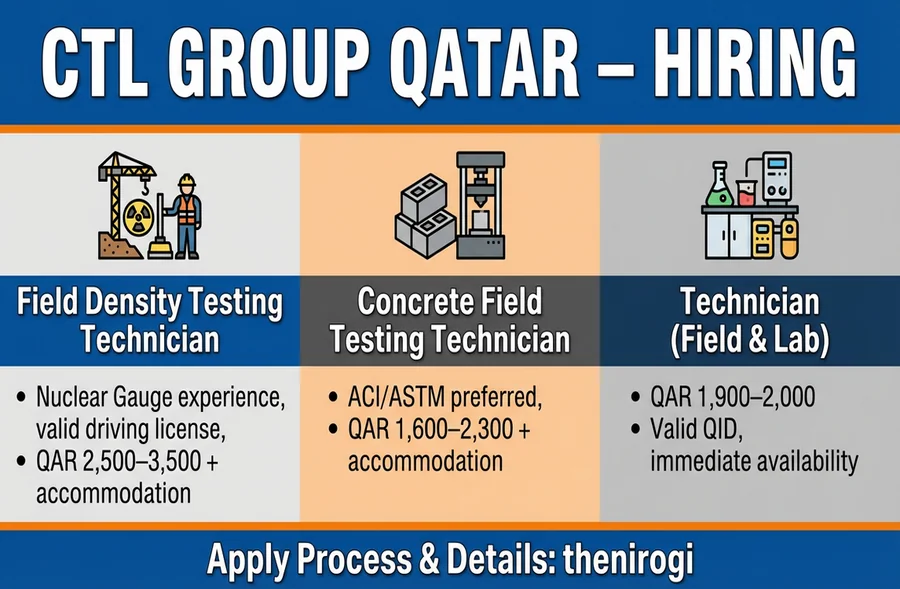 CTL GROUP QATAR – HIRING

Field Density Testing Technician

• Nuclear Gauge experience, valid driving license,
• QAR 2,500–3,500 + accommodation

Concrete Field Testing Technician

• ACI/ASTM preferred,
• QAR 1,600–2,300 + accommodation

Technician (Field & Lab)

• QAR 1,900–2,000
• Valid QID, immediate availability

Apply Process & Details: thenirogi